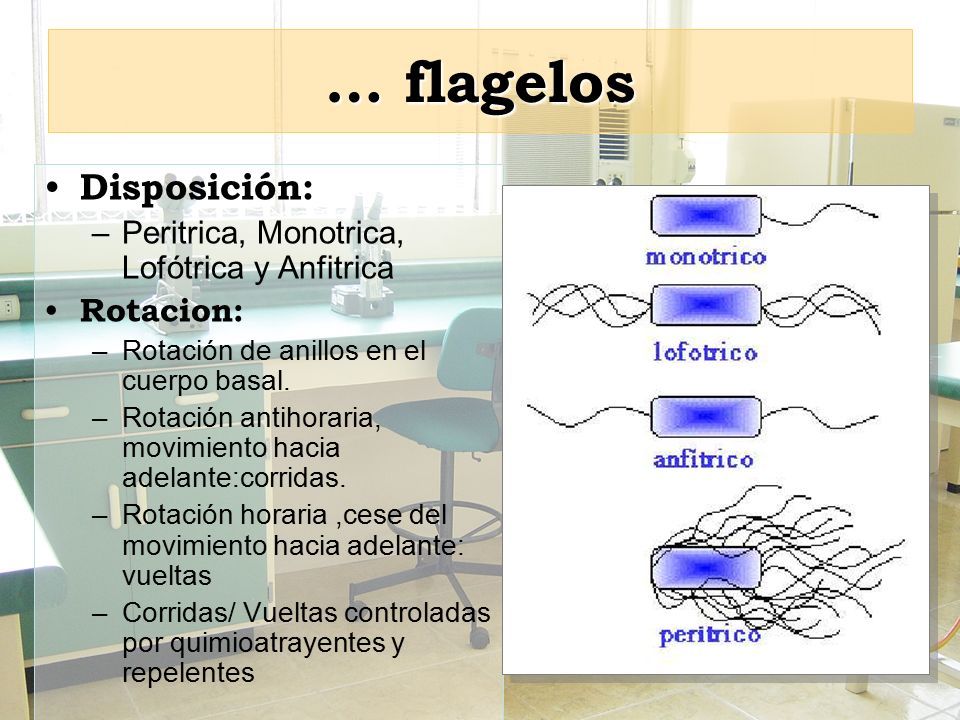 … flagelos

• Disposición:
– Peritrica, Monotrica, Lofótrica y Anfitrica
• Rotacion:
– Rotación de anillos en el cuerpo basal.
– Rotación antihoraria, movimiento hacia adelante:corridas.
– Rotación horaria ,cese del movimiento hacia adelante: vueltas
– Corridas/ Vueltas controladas por quimioatrayentes y repelentes

monotrico
lofotrico
anfitrico
peritrico